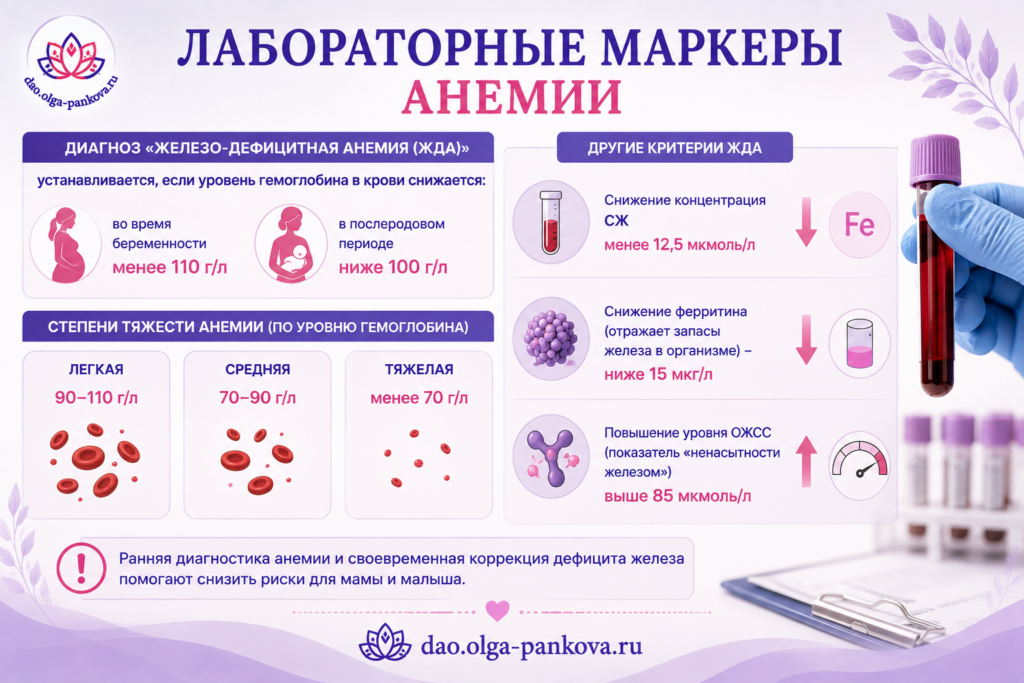 dao.olga-pankova.ru

ЛАБОРАТОРНЫЕ МАРКЕРЫ АНЕМИИ

ДИАГНОЗ «ЖЕЛЕЗО-ДЕФИЦИТНАЯ АНЕМИЯ (ЖДА)»

устанавливается, если уровень гемоглобина в крови снижается:

во время беременности менее 110 г/л

в послеродовом периоде ниже 100 г/л

СТЕПЕНИ ТЯЖЕСТИ АНЕМИИ (ПО УРОВНЮ ГЕМОГЛОБИНА)

ЛЕГКАЯ 90–110 г/л

СРЕДНЯЯ 70–90 г/л

ТЯЖЕЛАЯ менее 70 г/л

ДРУГИЕ КРИТЕРИИ ЖДА

Снижение концентрация СЖ менее 12,5 мкмоль/л

Fe

Снижение ферритина (отражает запасы железа в организме) – ниже 15 мкг/л

Повышение уровня ОЖСС (показатель «ненасытности железом») выше 85 мкмоль/л

Ранняя диагностика анемии и своевременная коррекция дефицита железа помогают снизить риски для мамы и малыша.

dao.olga-pankova.ru